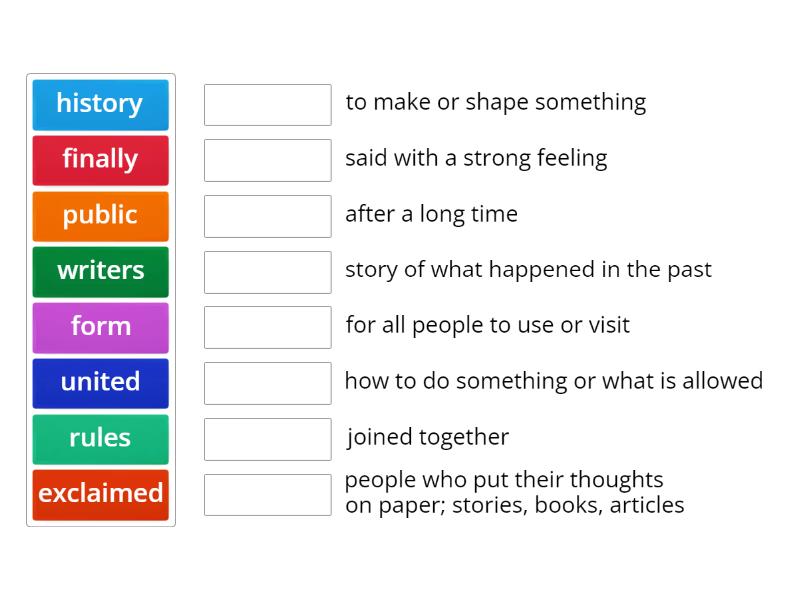 history
finally
public
writers
form
united
rules
exclaimed

to make or shape something
said with a strong feeling
after a long time
story of what happened in the past
for all people to use or visit
how to do something or what is allowed
joined together
people who put their thoughts on paper; stories, books, articles